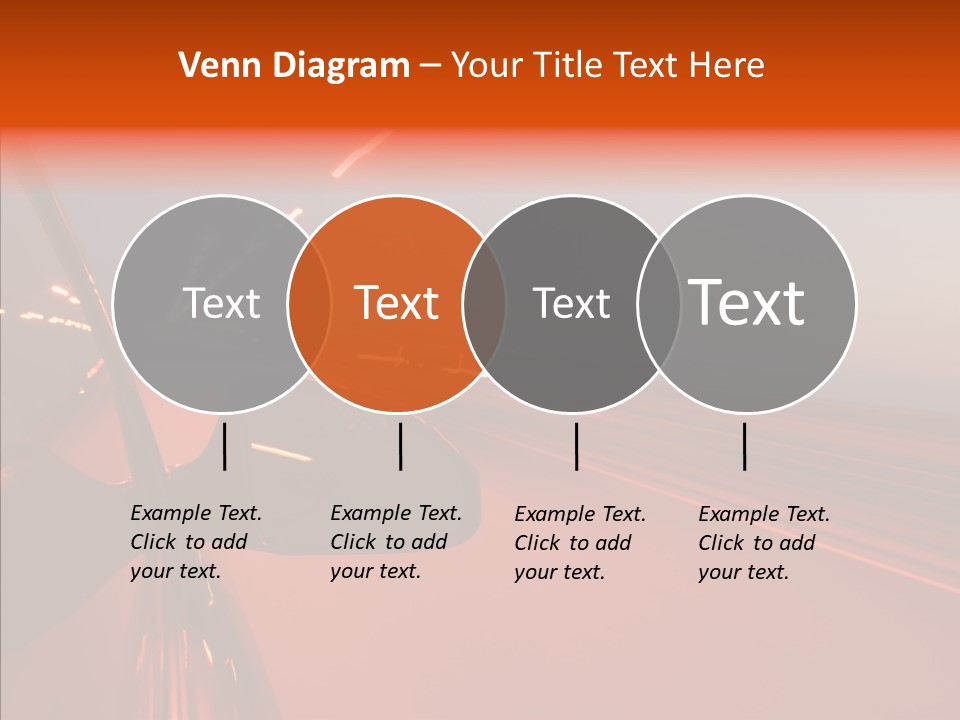 Venn Diagram – Your Title Text Here

Text

Text

Text

Text

Example Text. Click to add your text.

Example Text. Click to add your text.

Example Text. Click to add your text.

Example Text. Click to add your text.